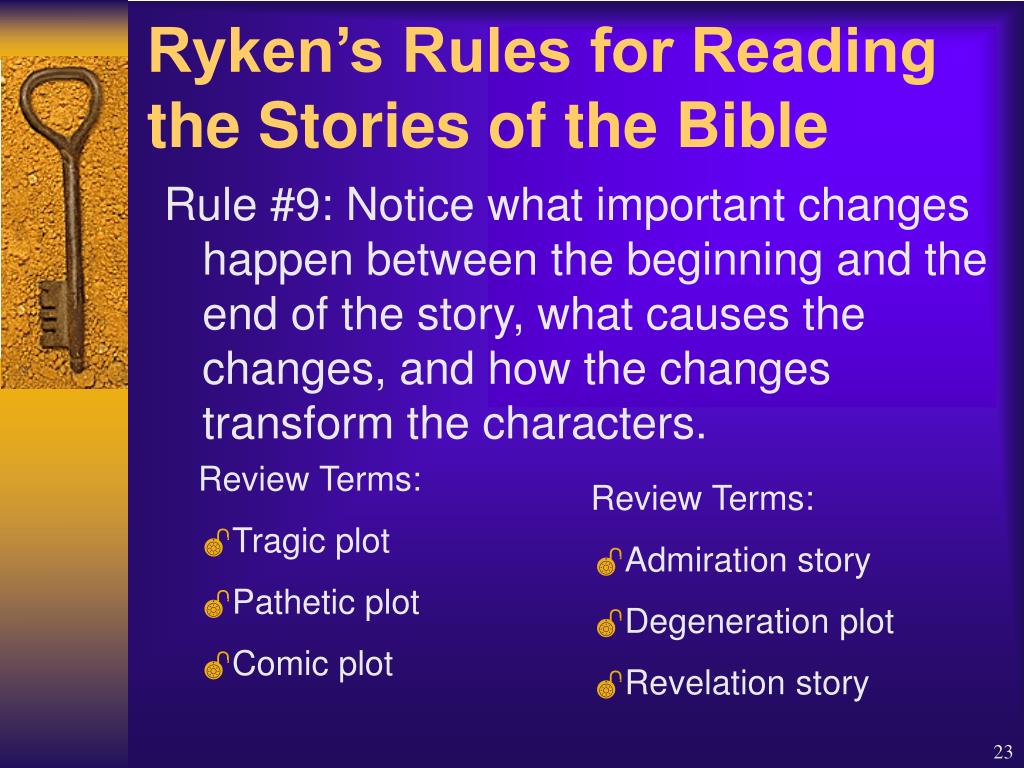 Ryken's Rules for Reading the Stories of the Bible

Rule #9: Notice what important changes happen between the beginning and the end of the story, what causes the changes, and how the changes transform the characters.

Review Terms:
Tragic plot
Pathetic plot
Comic plot

Review Terms:
Admiration story
Degeneration plot
Revelation story

23